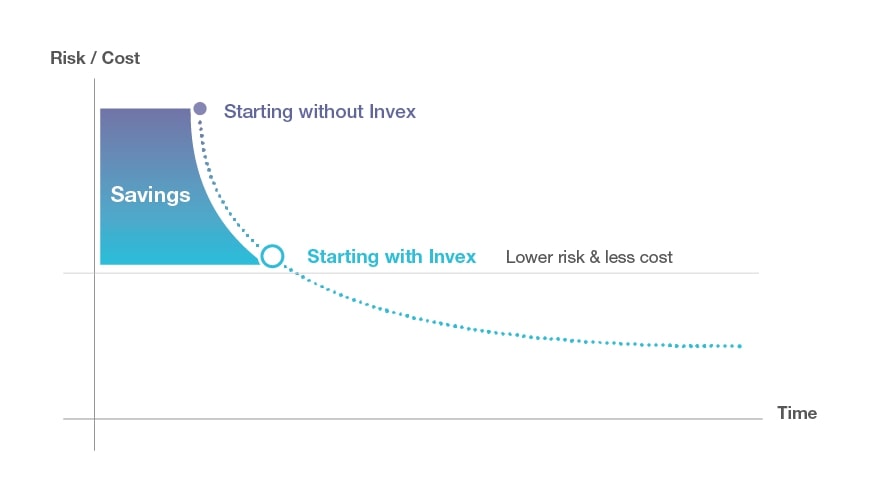 Risk / Cost

Starting without Invex

Savings

Starting with Invex

Lower risk & less cost

Time